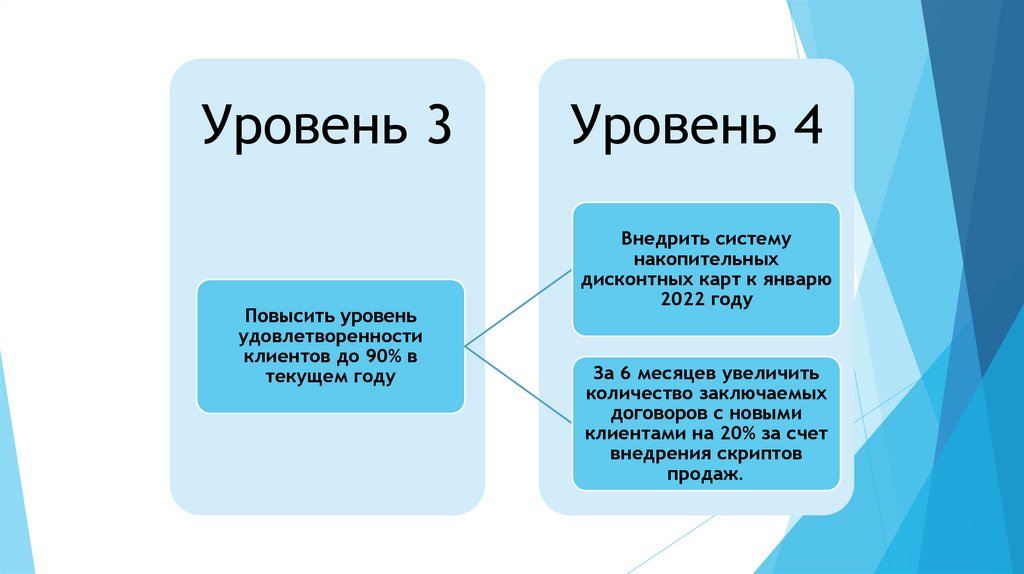 Уровень 3

Повысить уровень удовлетворенности клиентов до 90% в текущем году

Уровень 4

Внедрить систему накопительных дисконтных карт к январю 2022 году

За 6 месяцев увеличить количество заключаемых договоров с новыми клиентами на 20% за счет внедрения скриптов продаж.